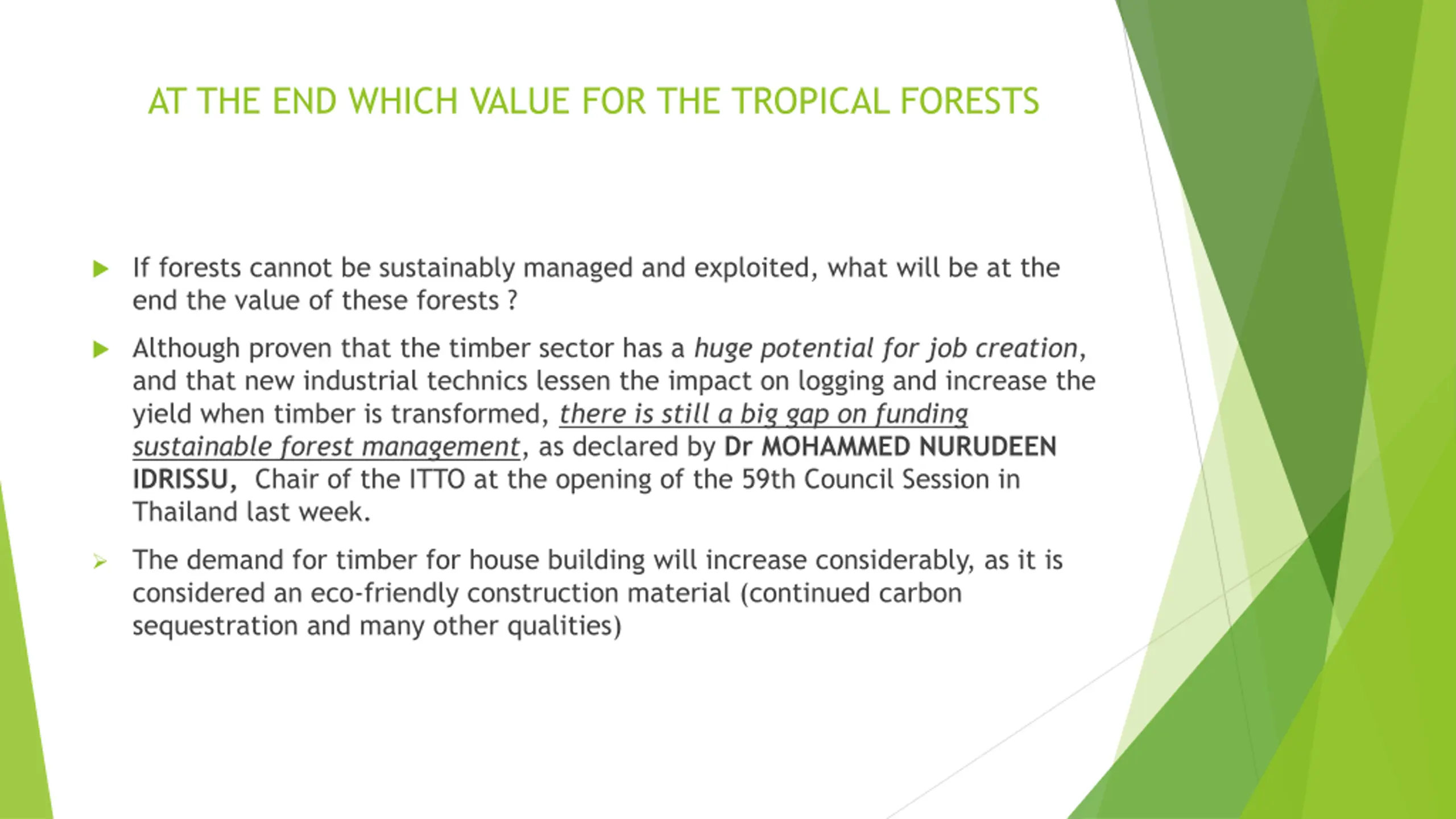 AT THE END WHICH VALUE FOR THE TROPICAL FORESTS

If forests cannot be sustainably managed and exploited, what will be at the end the value of these forests ?

Although proven that the timber sector has a huge potential for job creation, and that new industrial technics lessen the impact on logging and increase the yield when timber is transformed, there is still a big gap on funding sustainable forest management, as declared by Dr MOHAMMED NURUDEEN IDRISSU, Chair of the ITTO at the opening of the 59th Council Session in Thailand last week.

The demand for timber for house building will increase considerably, as it is considered an eco-friendly construction material (continued carbon sequestration and many other qualities)